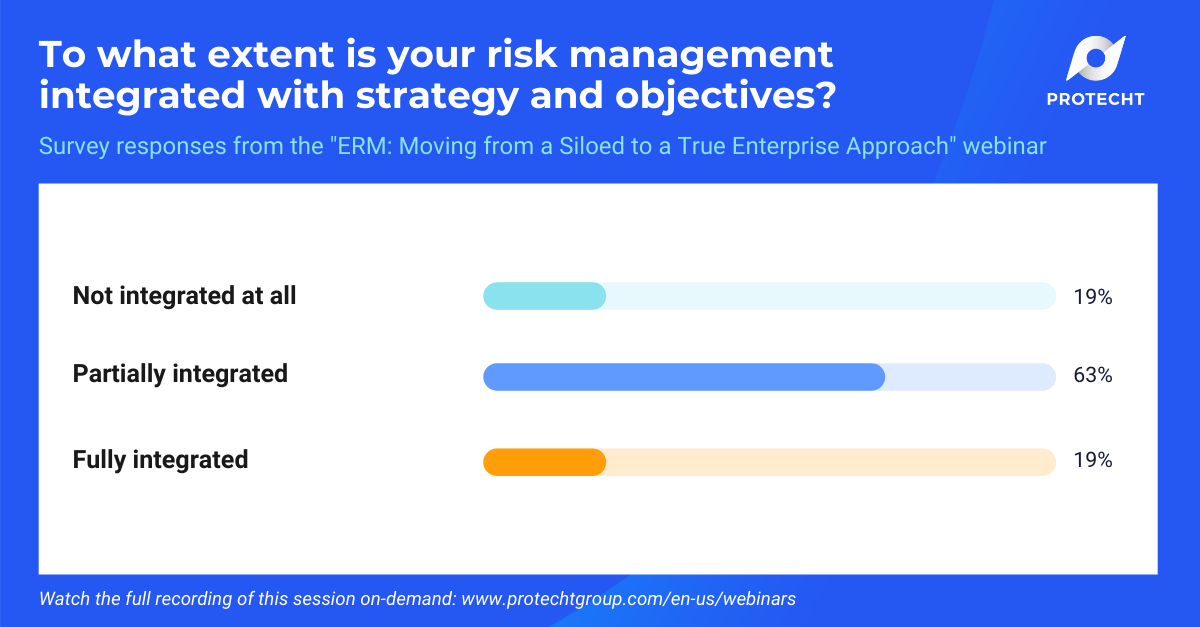 To what extent is your risk management integrated with strategy and objectives?

PROTECHT

Survey responses from the "ERM: Moving from a Siloed to a True Enterprise Approach" webinar

Not integrated at all 19%

Partially integrated 63%

Fully integrated 19%

Watch the full recording of this session on-demand: www.protechtgroup.com/en-us/webinars